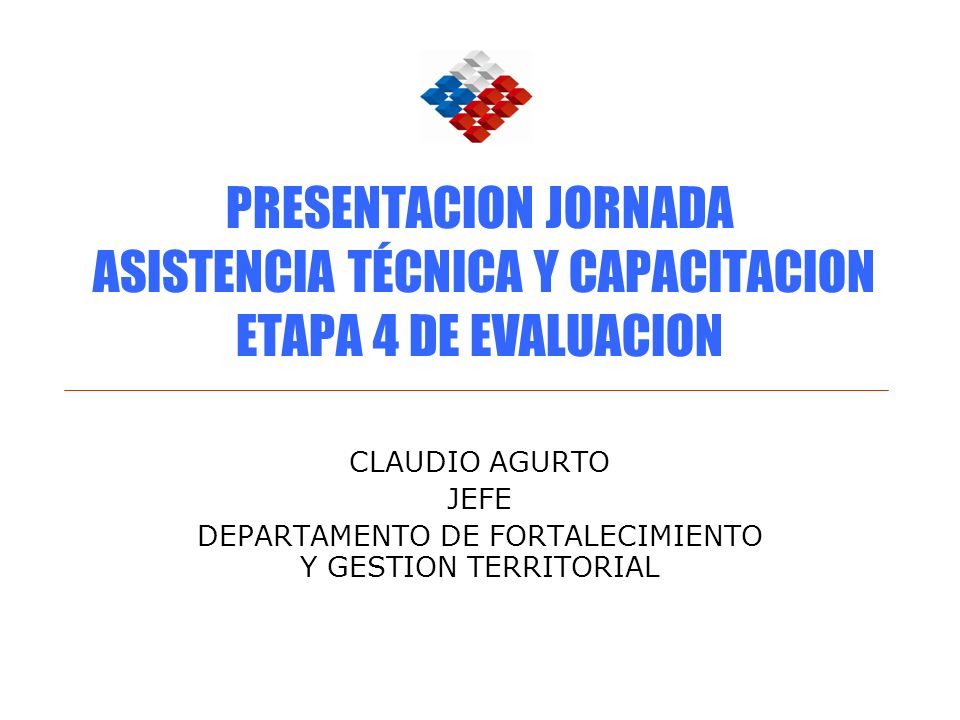 PRESENTACION JORNADA
ASISTENCIA TÉCNICA Y CAPACITACION
ETAPA 4 DE EVALUACION

CLAUDIO AGURTO
JEFE
DEPARTAMENTO DE FORTALECIMIENTO
Y GESTION TERRITORIAL